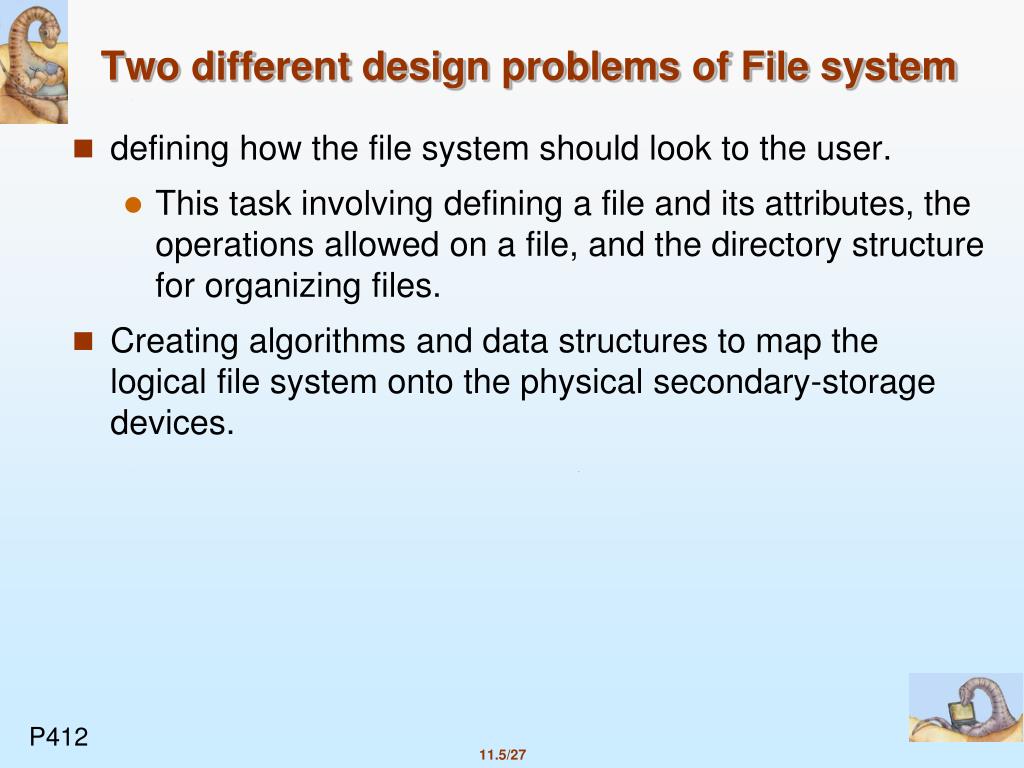 Two different design problems of File system

defining how the file system should look to the user.

This task involving defining a file and its attributes, the operations allowed on a file, and the directory structure for organizing files.

Creating algorithms and data structures to map the logical file system onto the physical secondary-storage devices.

P412

11.5/27